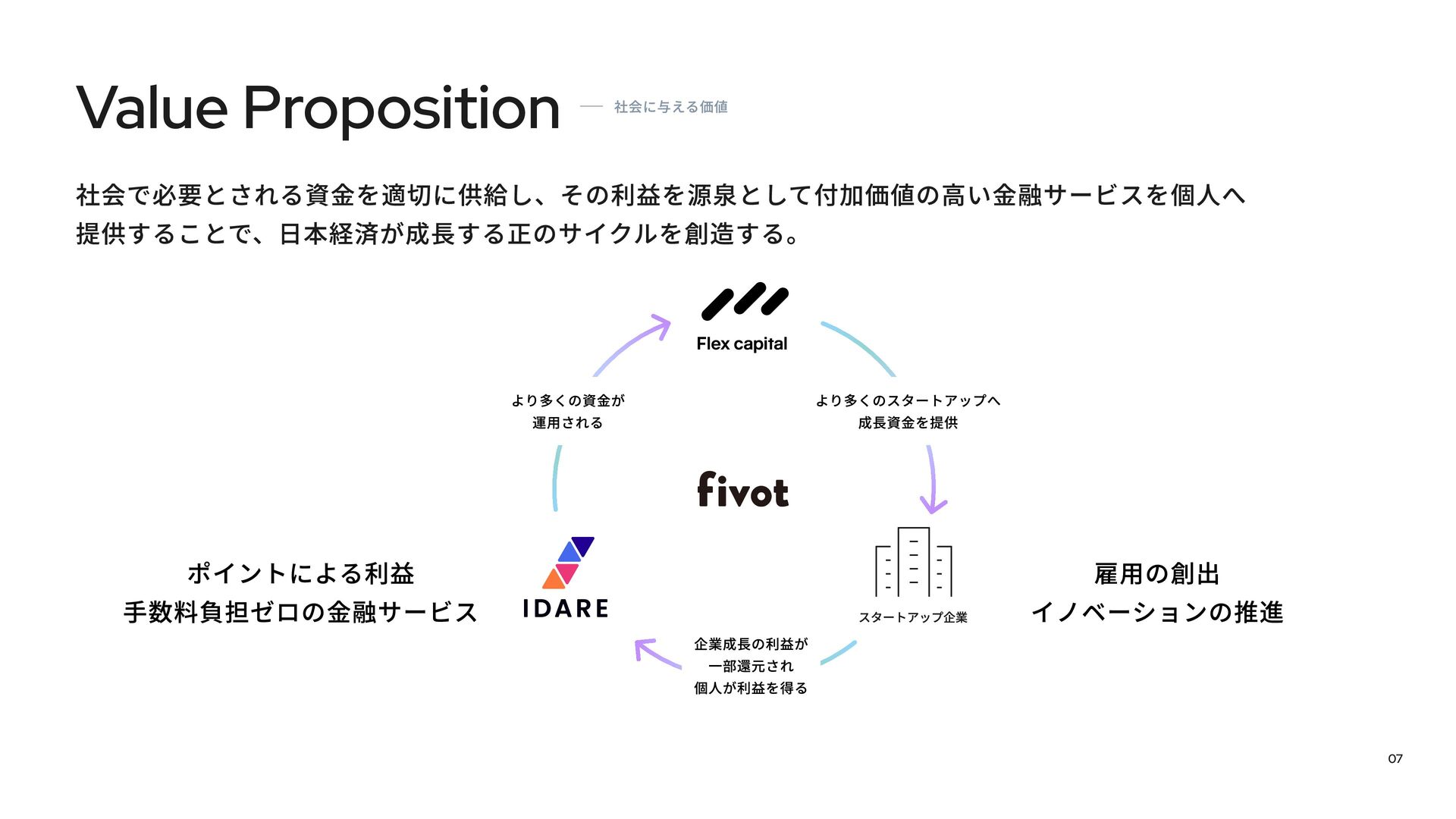 Value Proposition — 社会に与える価値

社会で必要とされる資金を適切に供給し、その利益を源泉として付加価値の高い金融サービスを個人へ提供することで、日本経済が成長する正のサイクルを創造する。

Flex capital

より多くの資金が
運用される

より多くのスタートアップへ
成長資金を提供

fivot

ポイントによる利益
手数料負担ゼロの金融サービス

IDARE

スタートアップ企業

雇用の創出
イノベーションの推進

企業成長の利益が
一部還元され
個人が利益を得る

07